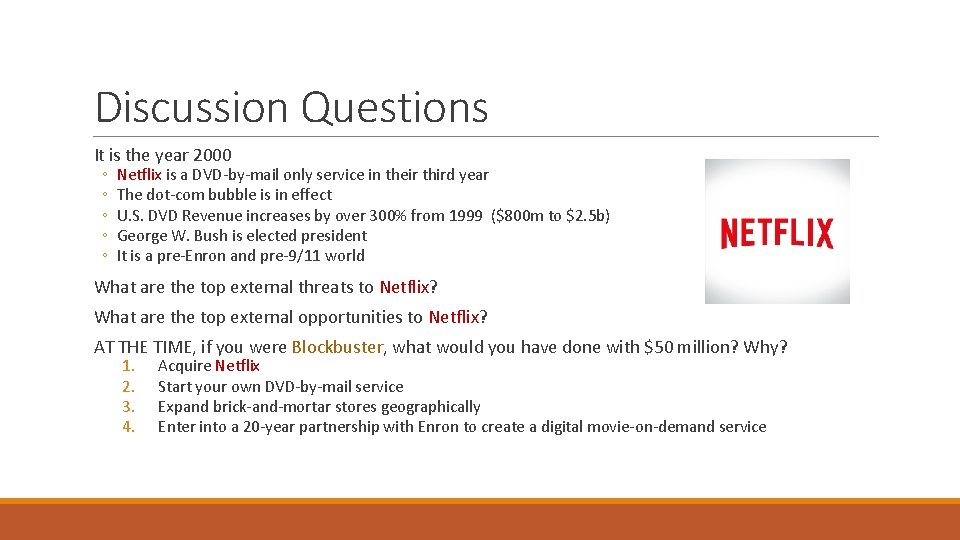 Discussion Questions

It is the year 2000
◦ Netflix is a DVD-by-mail only service in their third year
◦ The dot-com bubble is in effect
◦ U.S. DVD Revenue increases by over 300% from 1999 (\$800m to \$2.5b)
◦ George W. Bush is elected president
◦ It is a pre-Enron and pre-9/11 world

NETFLIX

What are the top external threats to Netflix?

What are the top external opportunities to Netflix?

AT THE TIME, if you were Blockbuster, what would you have done with \$50 million? Why?
1. Acquire Netflix
2. Start your own DVD-by-mail service
3. Expand brick-and-mortar stores geographically
4. Enter into a 20-year partnership with Enron to create a digital movie-on-demand service